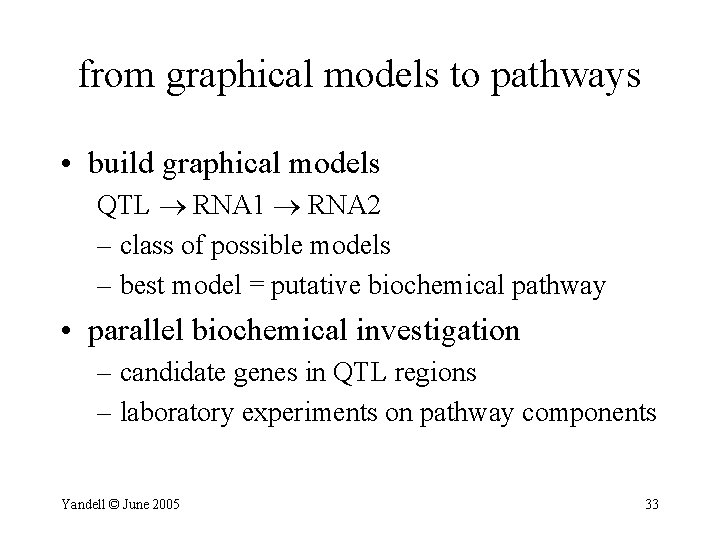 from graphical models to pathways

• build graphical models

QTL $\rightarrow$ RNA1 $\rightarrow$ RNA2

– class of possible models

– best model = putative biochemical pathway

• parallel biochemical investigation

– candidate genes in QTL regions

– laboratory experiments on pathway components

Yandell © June 2005

33